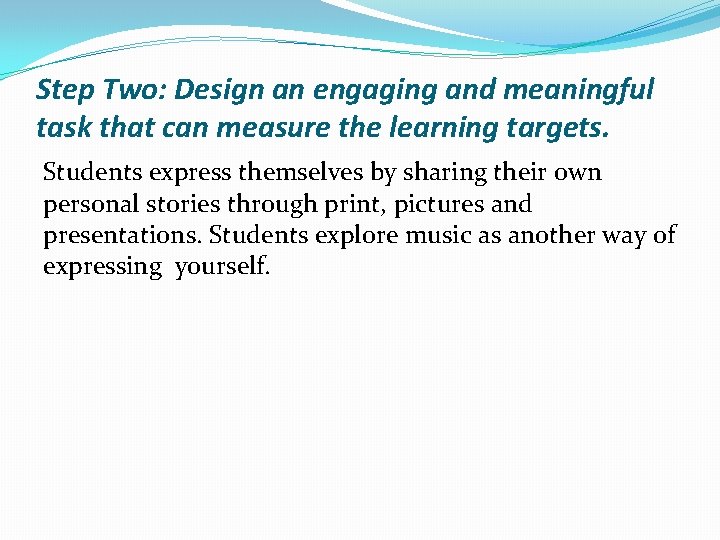 Step Two: Design an engaging and meaningful task that can measure the learning targets.

Students express themselves by sharing their own personal stories through print, pictures and presentations. Students explore music as another way of expressing yourself.